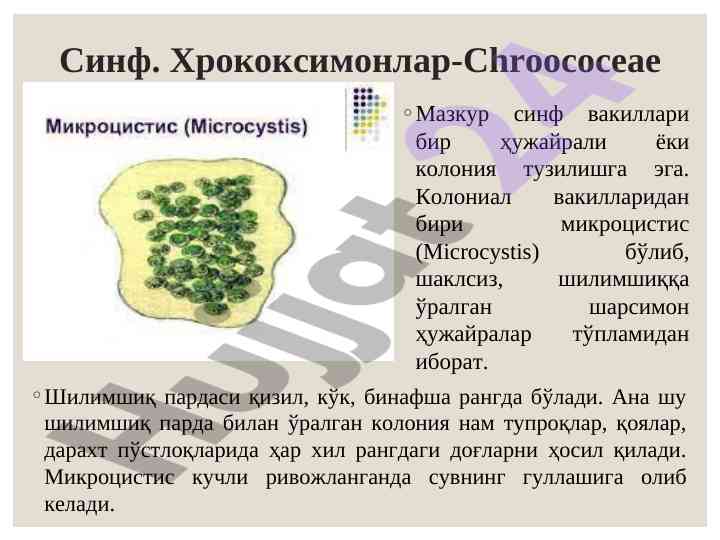 Синф. Хрококсимонлар-Chroococeae

Микроцистис (Microcystis)

Мазкур синф вакиллари бир ҳужайрали ёки колония тузилишга эга. Колониал вакилларидан бири микроцистис (Microcystis) бўлиб, шаклсиз, шилимшиққа ўралган шарсимон ҳужайралар тўпламидан иборат.

Шилимшиқ пардаси қизил, кўк, бинафша рангда бўлади. Ана шу шилимшиқ парда билан ўралган колония нам тупроқлар, қоялар, дарахт пўстлоқларида ҳар хил рангдаги доғларни ҳосил қилади. Микроцистис кучли ривожланганда сувнинг гуллашига олиб келади.

Hujjat 24